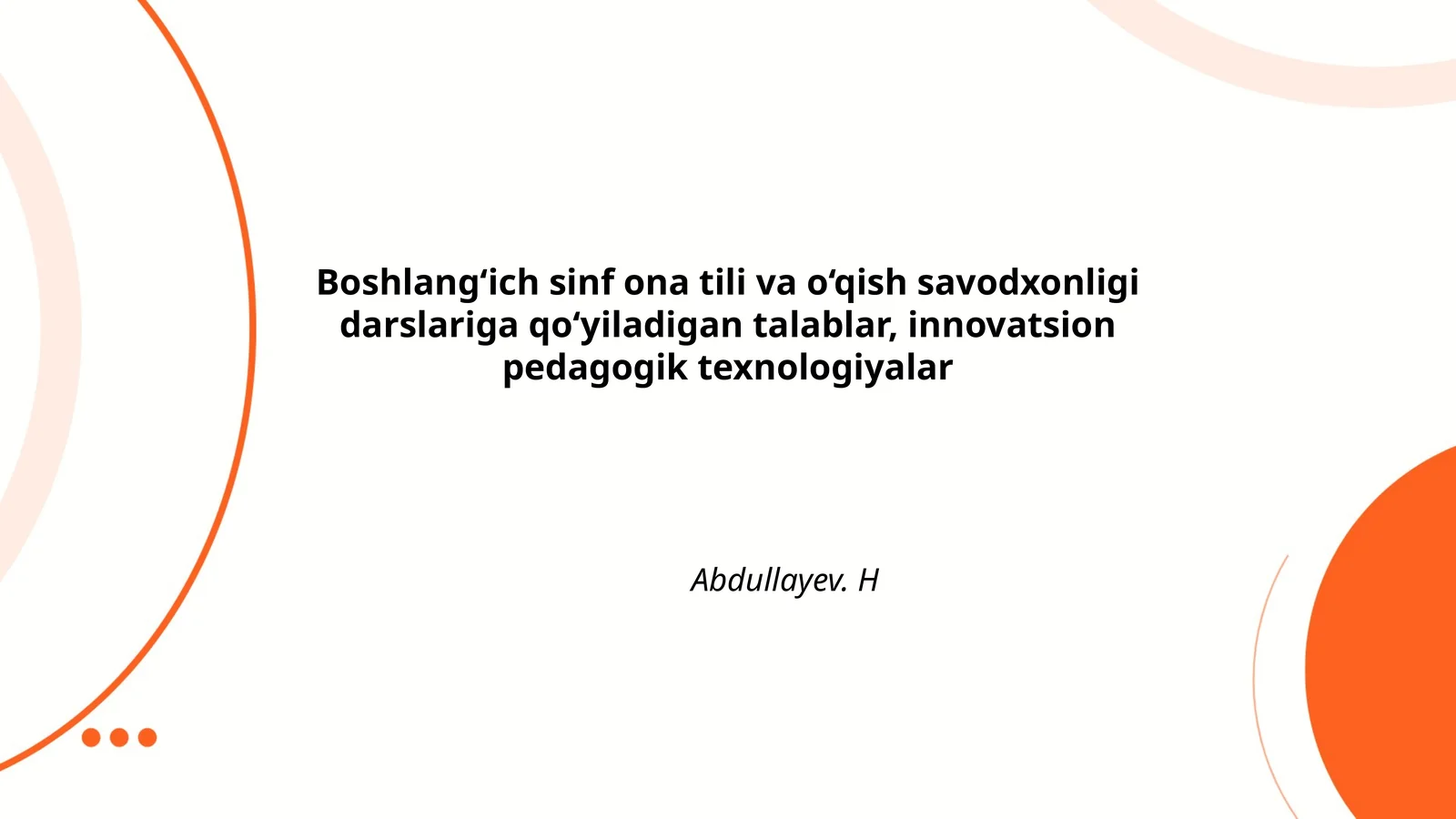 Boshlang‘ich sinf ona tili va o‘qish savodxonligi darslariga qo‘yiladigan talablar, innovatsion pedagogik texnologiyalar

Abdullayev. H